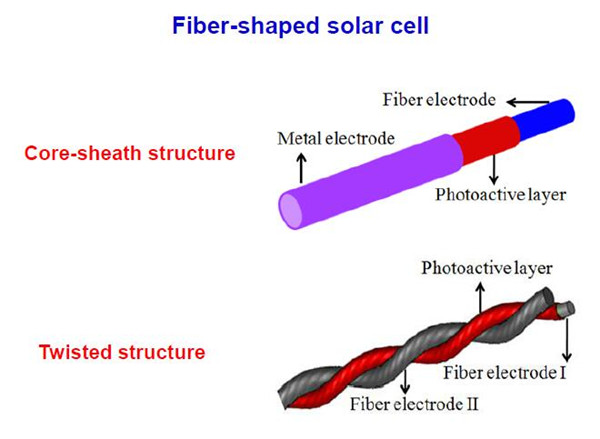 Fiber-shaped solar cell

Core-sheath structure

Fiber electrode

Metal electrode

Photoactive layer

Twisted structure

Photoactive layer

Fiber electrode I

Fiber electrode II